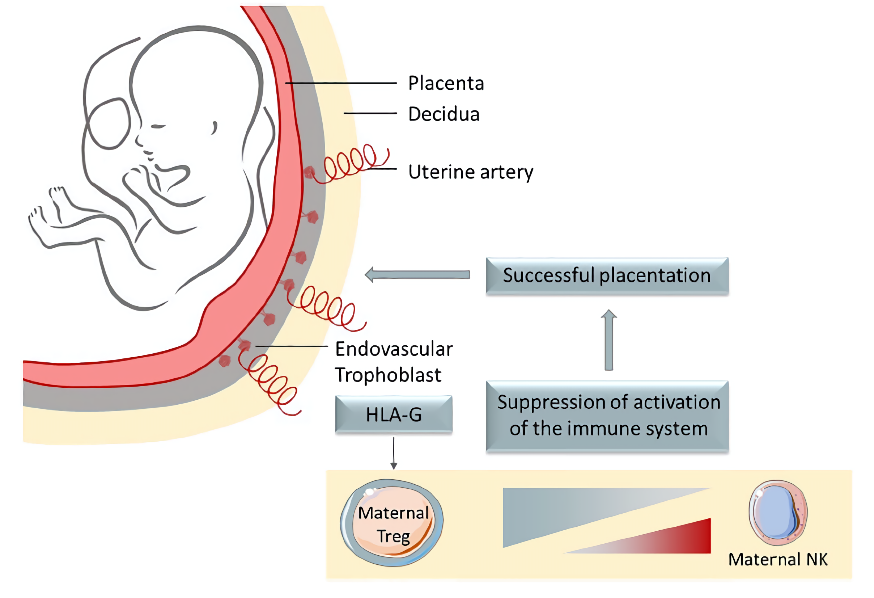 Placenta
Decidua
Uterine artery
Successful placentation
Endovascular Trophoblast
HLA-G
Suppression of activation of the immune system
Maternal Treg
Maternal NK